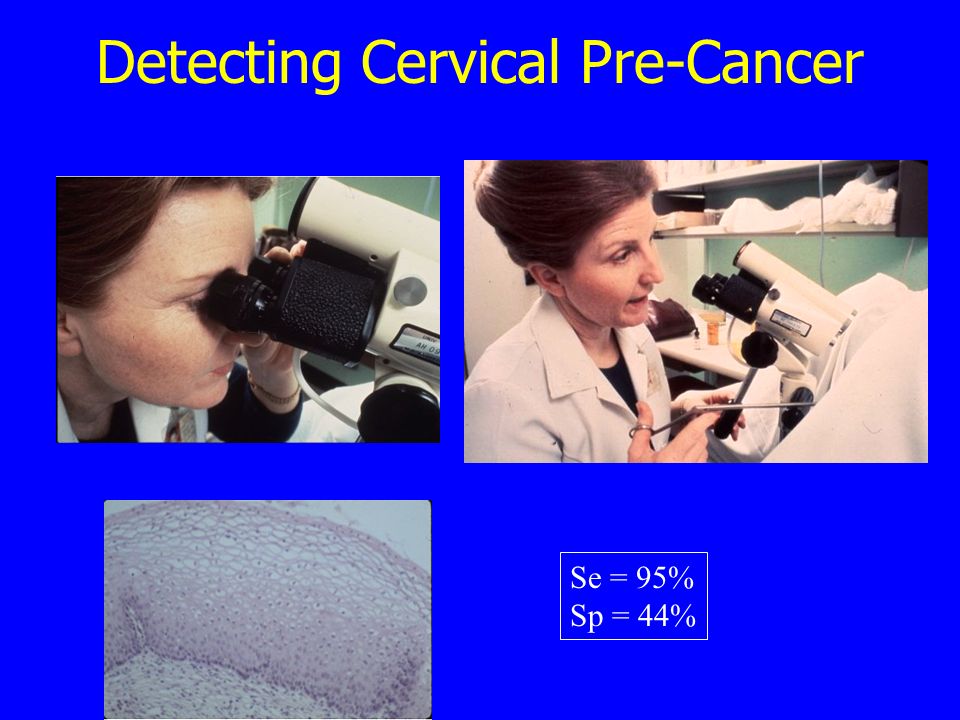 Detecting Cervical Pre-Cancer

Se = 95%
Sp = 44%